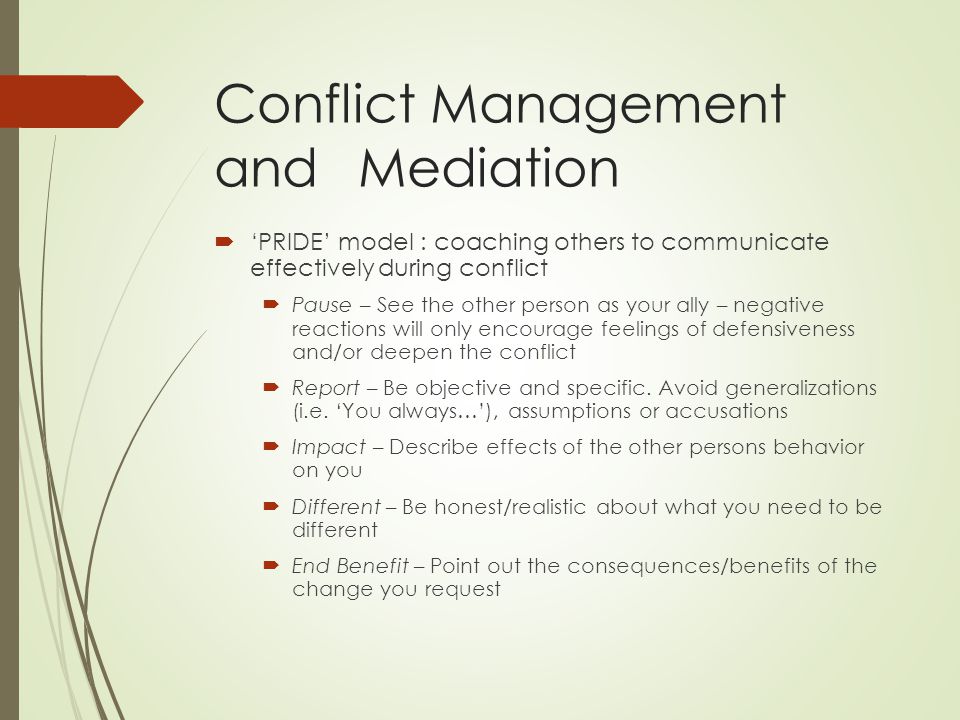 Conflict Management and Mediation

‘PRIDE’ model : coaching others to communicate effectively during conflict

Pause – See the other person as your ally – negative reactions will only encourage feelings of defensiveness and/or deepen the conflict

Report – Be objective and specific. Avoid generalizations (i.e. ‘You always…’), assumptions or accusations

Impact – Describe effects of the other persons behavior on you

Different – Be honest/realistic about what you need to be different

End Benefit – Point out the consequences/benefits of the change you request